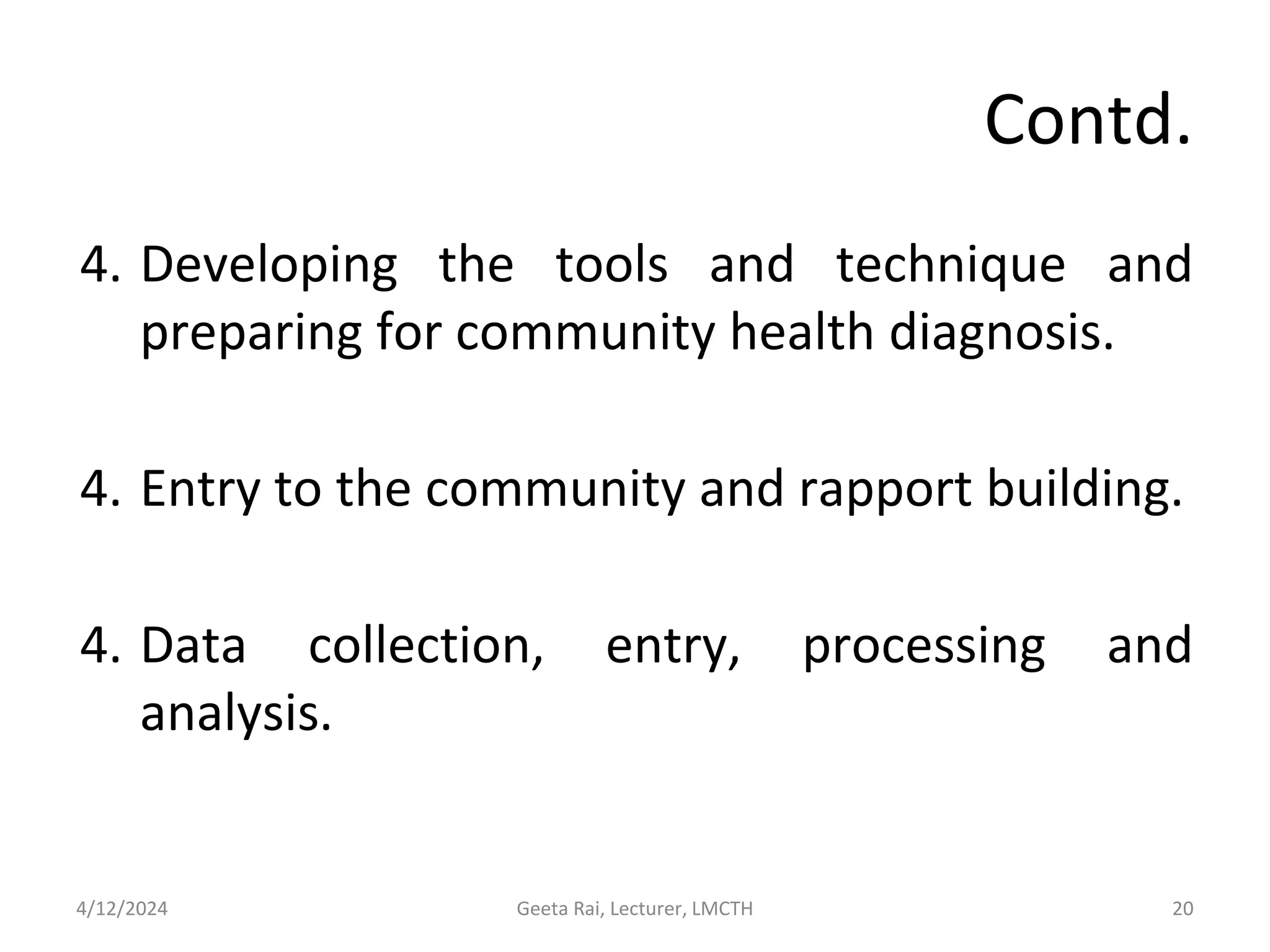 Contd.

4. Developing the tools and technique and preparing for community health diagnosis.

4. Entry to the community and rapport building.

4. Data collection, entry, processing and analysis.

4/12/2024 Geeta Rai, Lecturer, LMCTH 20